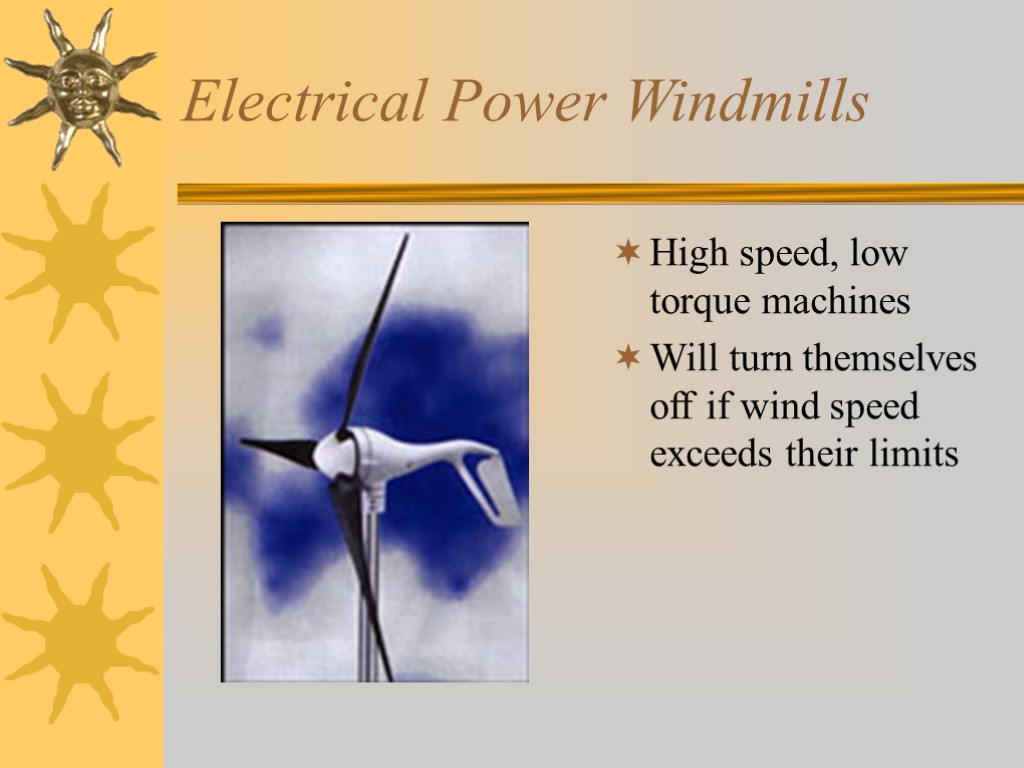 Electrical Power Windmills

High speed, low torque machines

Will turn themselves off if wind speed exceeds their limits